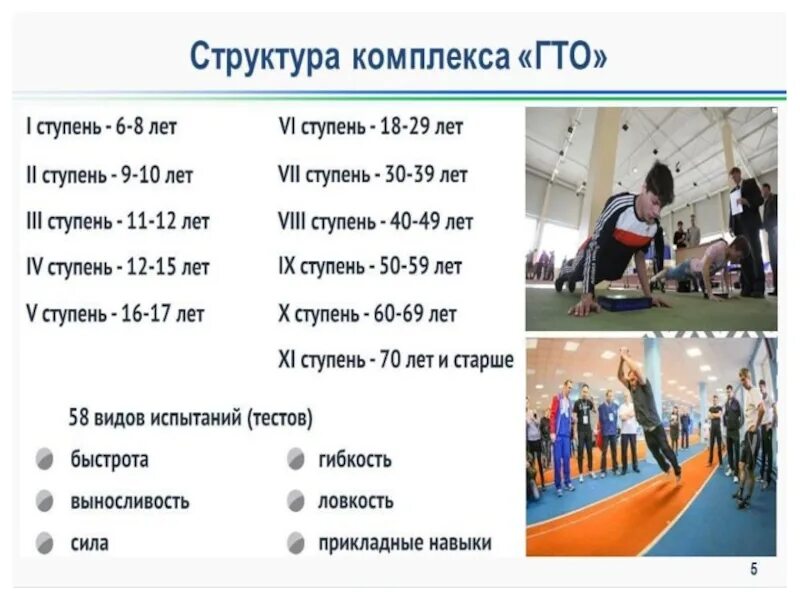 Структура комплекса «ГТО»

I ступень - 6-8 лет

II ступень - 9-10 лет

III ступень - 11-12 лет

IV ступень - 12-15 лет

V ступень - 16-17 лет

VI ступень - 18-29 лет

VII ступень - 30-39 лет

VIII ступень - 40-49 лет

IX ступень - 50-59 лет

X ступень - 60-69 лет

XI ступень - 70 лет и старше

58 видов испытаний (тестов)

быстрота

выносливость

сила

гибкость

ловкость

прикладные навыки

5